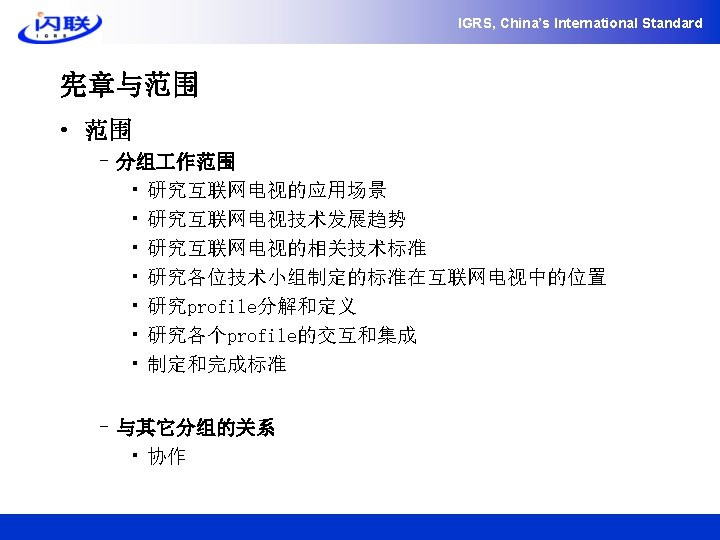 闪联
IGRS

IGRS, China's International Standard

宪章与范围

• 范围
– 分组工作范围
▪ 研究互联网电视的应用场景
▪ 研究互联网电视技术发展趋势
▪ 研究互联网电视的相关技术标准
▪ 研究各位技术小组制定的标准在互联网电视中的位置
▪ 研究profile分解和定义
▪ 研究各个profile的交互和集成
▪ 制定和完成标准

– 与其它分组的关系
▪ 协作